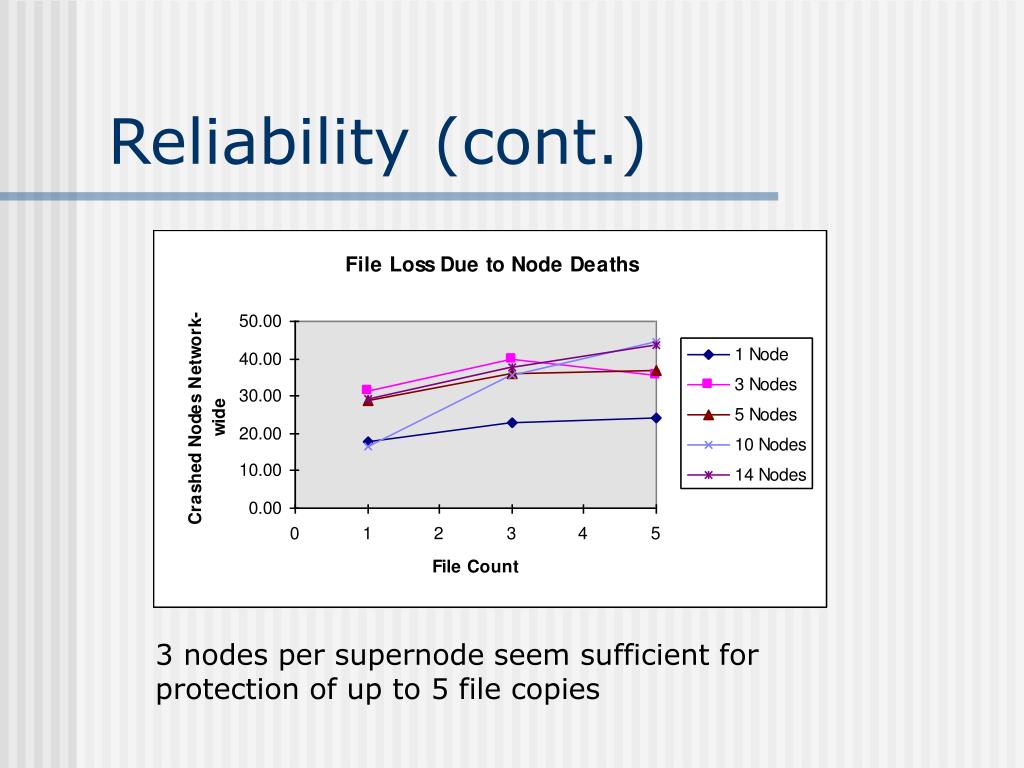 Reliability (cont.)

File Loss Due to Node Deaths

Crashed Nodes Network-wide

50.00
40.00
30.00
20.00
10.00
0.00

0 1 2 3 4 5

File Count

1 Node
3 Nodes
5 Nodes
10 Nodes
14 Nodes

3 nodes per supernode seem sufficient for protection of up to 5 file copies